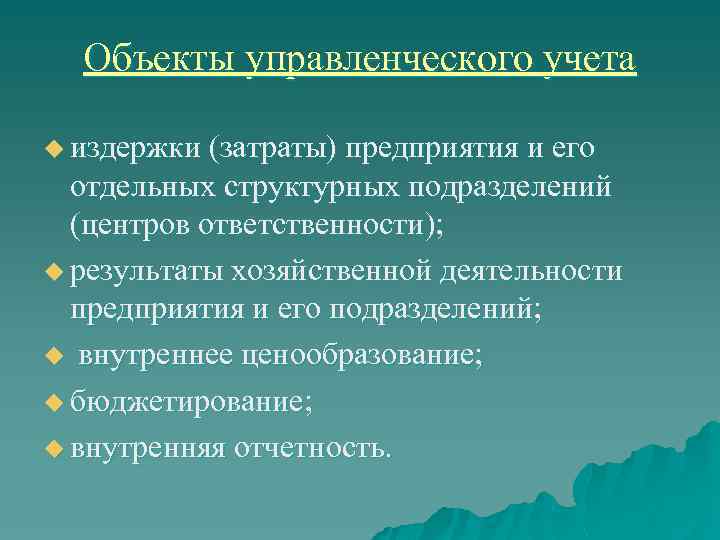 Объекты управленческого учета

◆ издержки (затраты) предприятия и его отдельных структурных подразделений (центров ответственности);

◆ результаты хозяйственной деятельности предприятия и его подразделений;

◆ внутреннее ценообразование;

◆ бюджетирование;

◆ внутренняя отчетность.